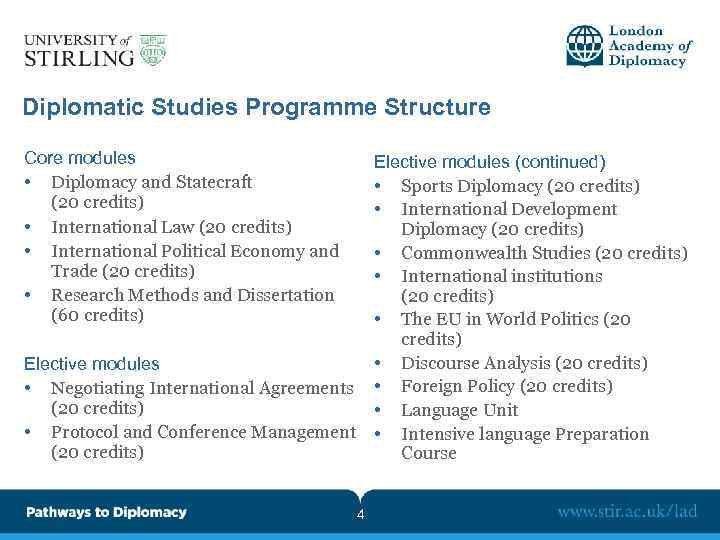 UNIVERSITY of STIRLING

London Academy of Diplomacy

Diplomatic Studies Programme Structure

Core modules
• Diplomacy and Statecraft (20 credits)
• International Law (20 credits)
• International Political Economy and Trade (20 credits)
• Research Methods and Dissertation (60 credits)

Elective modules
• Negotiating International Agreements (20 credits)
• Protocol and Conference Management (20 credits)

Elective modules (continued)
• Sports Diplomacy (20 credits)
• International Development Diplomacy (20 credits)
• Commonwealth Studies (20 credits)
• International institutions (20 credits)
• The EU in World Politics (20 credits)
• Discourse Analysis (20 credits)
• Foreign Policy (20 credits)
• Language Unit
• Intensive language Preparation Course

Pathways to Diplomacy

4

www.stir.ac.uk/lad